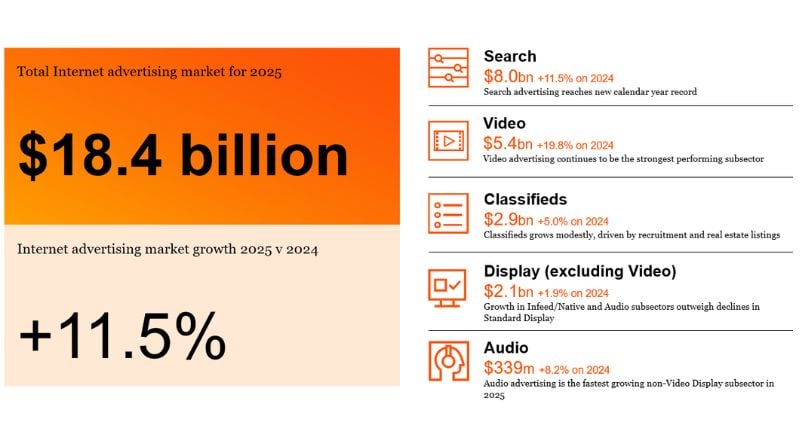 Total Internet advertising market for 2025

$18.4 billion

Internet advertising market growth 2025 v 2024

+11.5%

Search
$8.0bn +11.5% on 2024
Search advertising reaches new calendar year record

Video
$5.4bn +19.8% on 2024
Video advertising continues to be the strongest performing subsector

Classifieds
$2.9bn +5.0% on 2024
Classifieds grows modestly, driven by recruitment and real estate listings

Display (excluding Video)
$2.1bn +1.9% on 2024
Growth in Infeed/Native and Audio subsectors outweigh declines in Standard Display

Audio
$339m +8.2% on 2024
Audio advertising is the fastest growing non-Video Display subsector in 2025